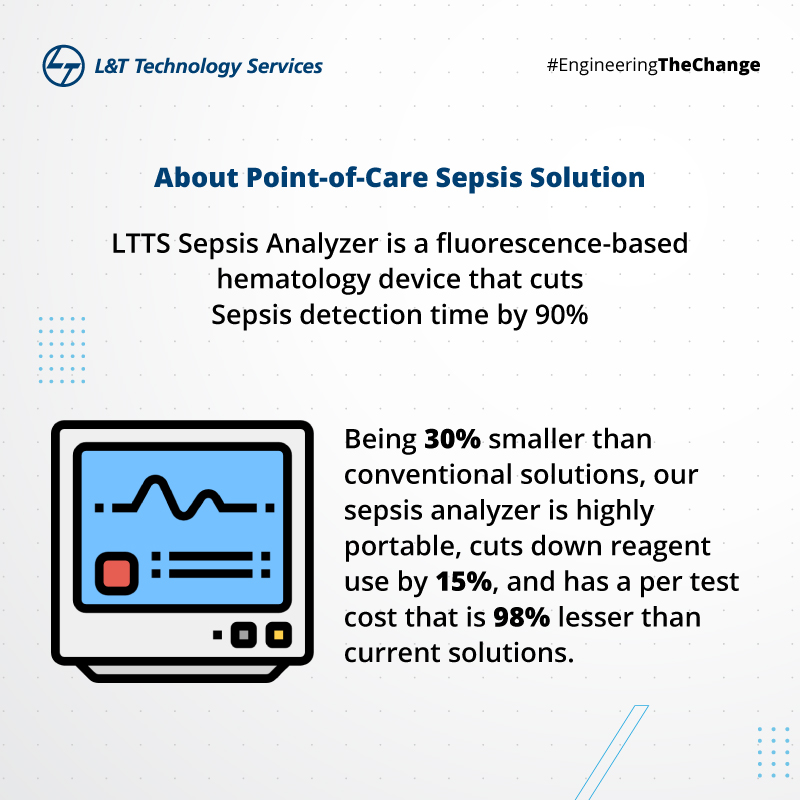 L&T Technology Services

#EngineeringTheChange

About Point-of-Care Sepsis Solution

LTTS Sepsis Analyzer is a fluorescence-based hematology device that cuts Sepsis detection time by 90%

Being 30% smaller than conventional solutions, our sepsis analyzer is highly portable, cuts down reagent use by 15%, and has a per test cost that is 98% lesser than current solutions.